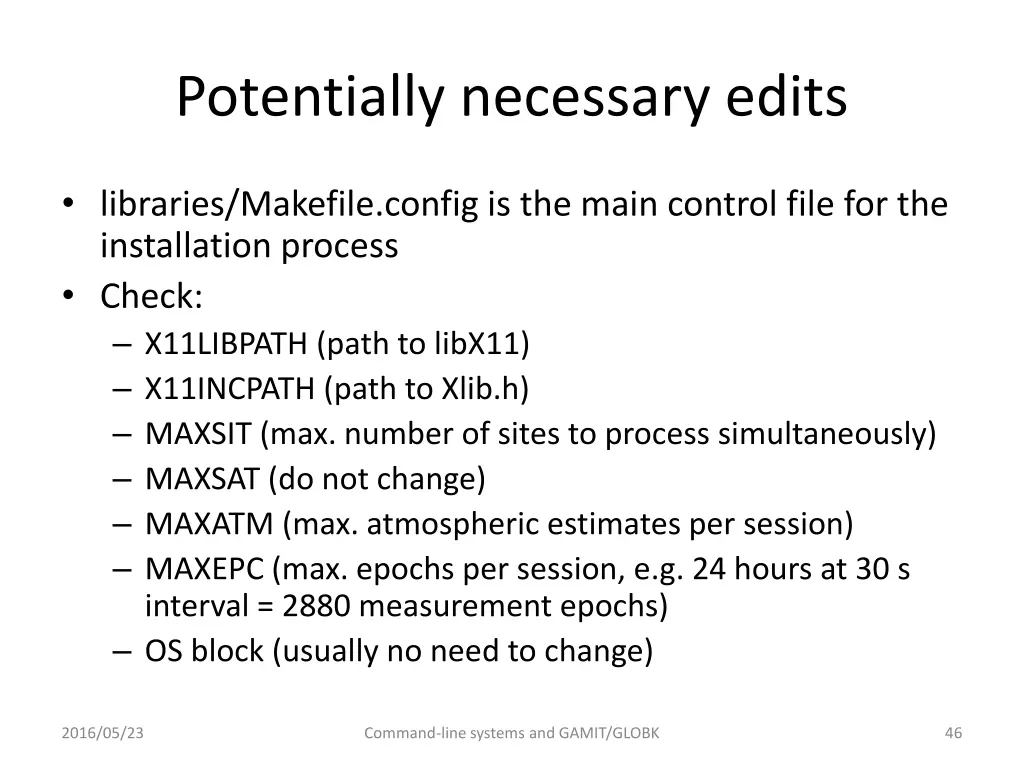 Potentially necessary edits

• libraries/Makefile.config is the main control file for the installation process
• Check:
– X11LIBPATH (path to libX11)
– X11INCPATH (path to Xlib.h)
– MAXSIT (max. number of sites to process simultaneously)
– MAXSAT (do not change)
– MAXATM (max. atmospheric estimates per session)
– MAXEPC (max. epochs per session, e.g. 24 hours at 30 s interval = 2880 measurement epochs)
– OS block (usually no need to change)

2016/05/23

Command-line systems and GAMIT/GLOBK

46